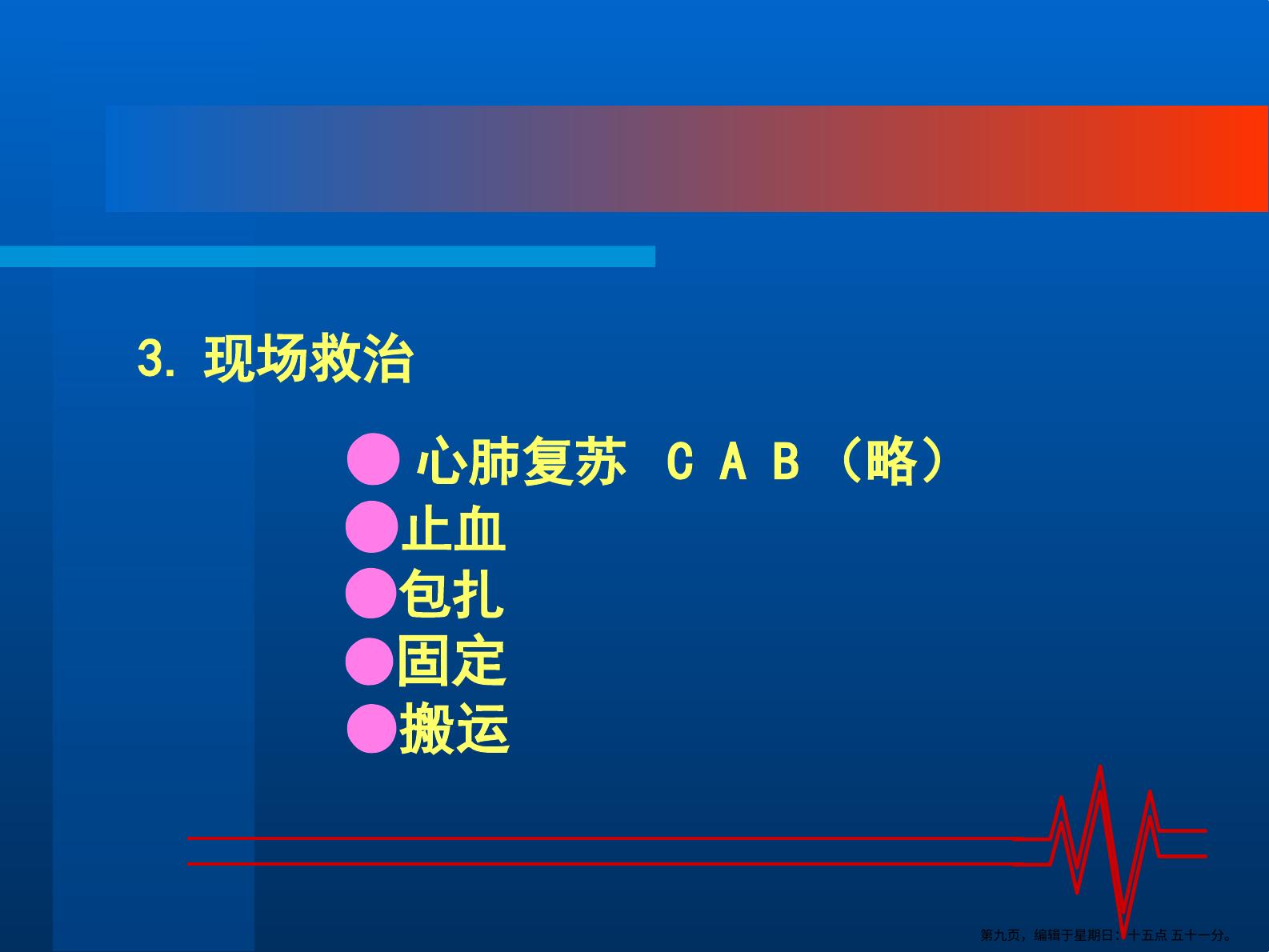 3. 现场救治

● 心肺复苏 C A B （略）
●止血
●包扎
●固定
●搬运

第九页，编辑于星期日：十五点 五十一分。